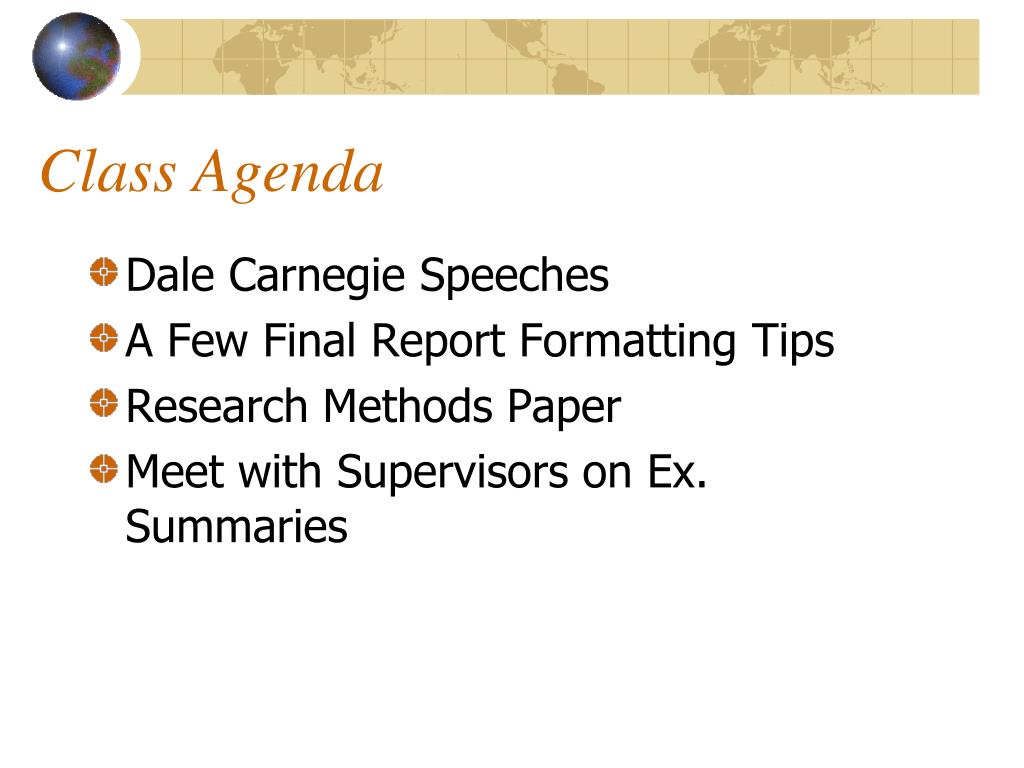 Class Agenda

Dale Carnegie Speeches
A Few Final Report Formatting Tips
Research Methods Paper
Meet with Supervisors on Ex. Summaries